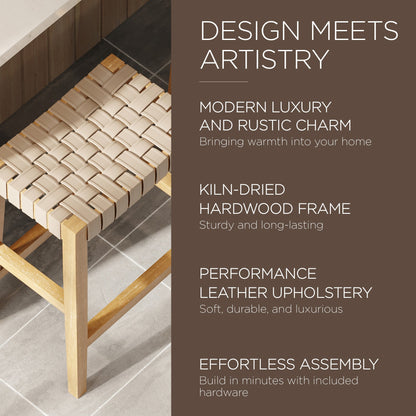 DESIGN MEETS ARTISTRY

MODERN LUXURY AND RUSTIC CHARM
Bringing warmth into your home

KILN-DRIED HARDWOOD FRAME
Sturdy and long-lasting

PERFORMANCE LEATHER UPHOLSTERY
Soft, durable, and luxurious

EFFORTLESS ASSEMBLY
Build in minutes with included hardware